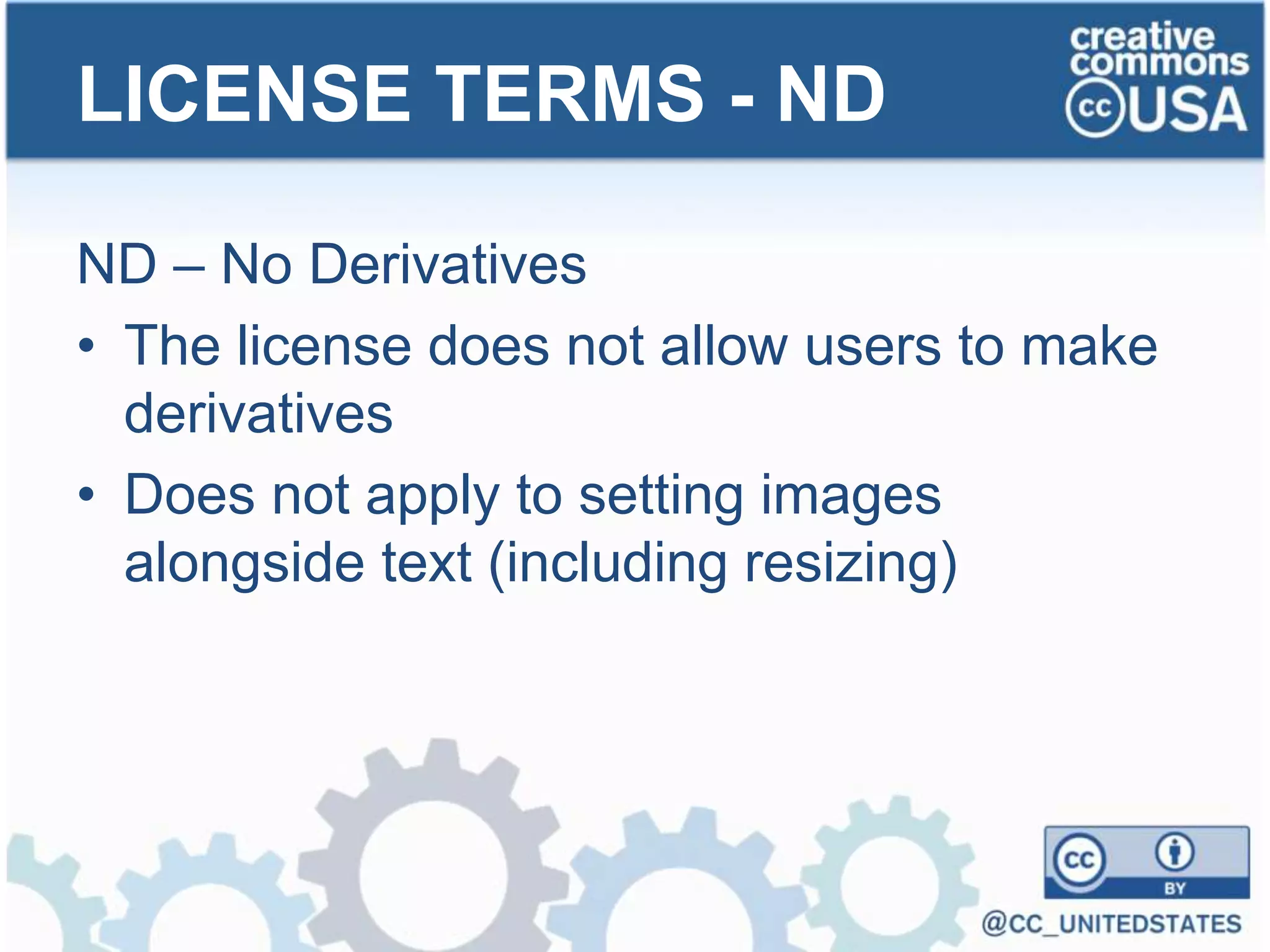 LICENSE TERMS - ND

creative commons cc USA

ND – No Derivatives

• The license does not allow users to make derivatives

• Does not apply to setting images alongside text (including resizing)

cc BY

@CC_UNITEDSTATES